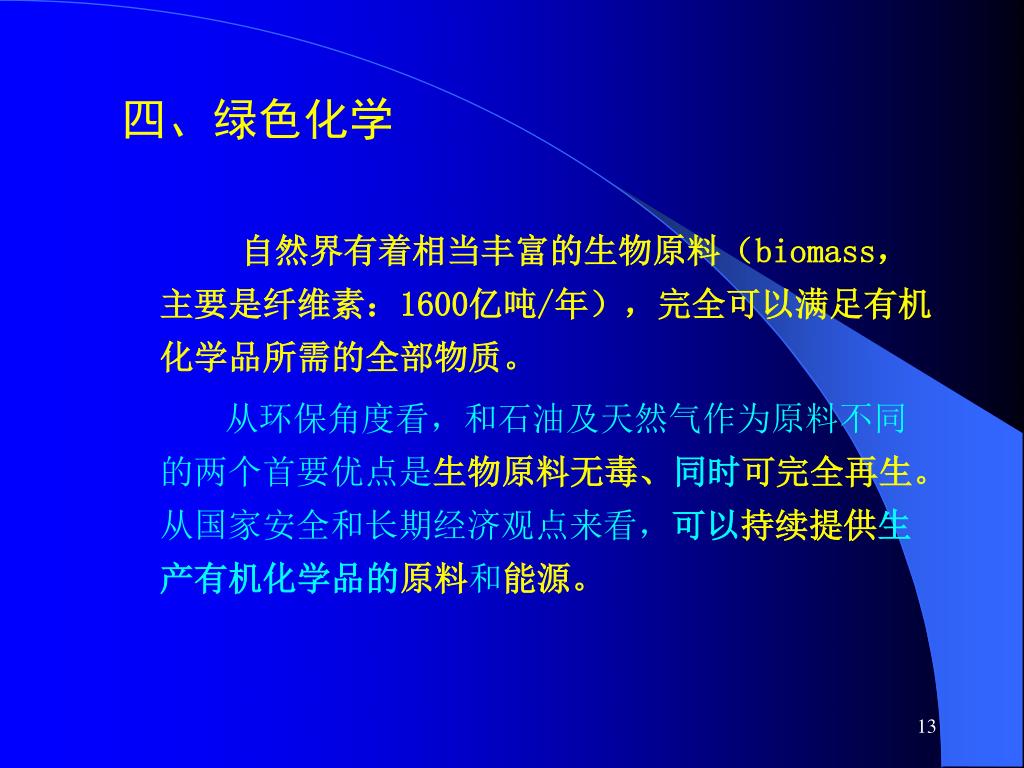 四、绿色化学

自然界有着相当丰富的生物原料（biomass，主要是纤维素：1600亿吨/年），完全可以满足有机化学品所需的全部物质。

从环保角度看，和石油及天然气作为原料不同的两个首要优点是生物原料无毒、同时可完全再生。从国家安全和长期经济观点来看，可以持续提供生产有机化学品的原料和能源。

13